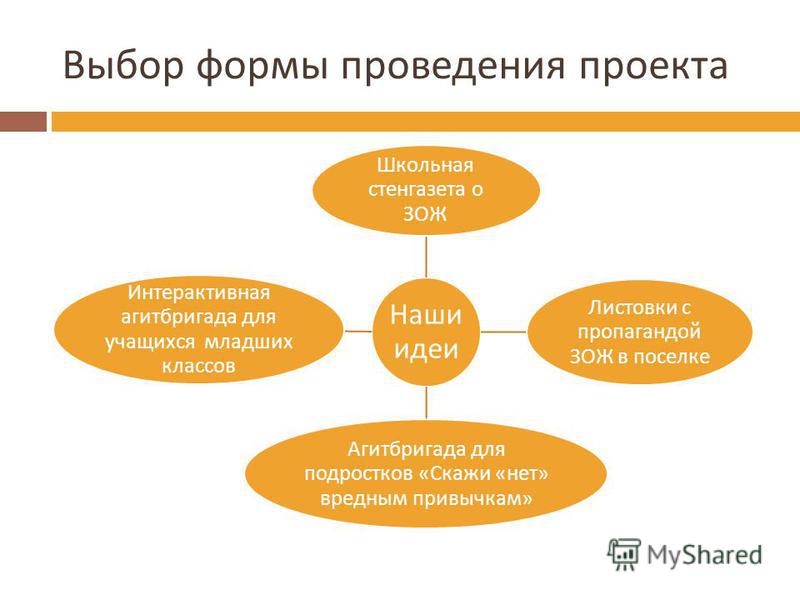 Выбор формы проведения проекта

Школьная стенгазета о ЗОЖ

Интерактивная агитбригада для учащихся младших классов

Наши идеи

Листовки с пропагандой ЗОЖ в поселке

Агитбригада для подростков «Скажи «нет» вредным привычкам»

MyShared